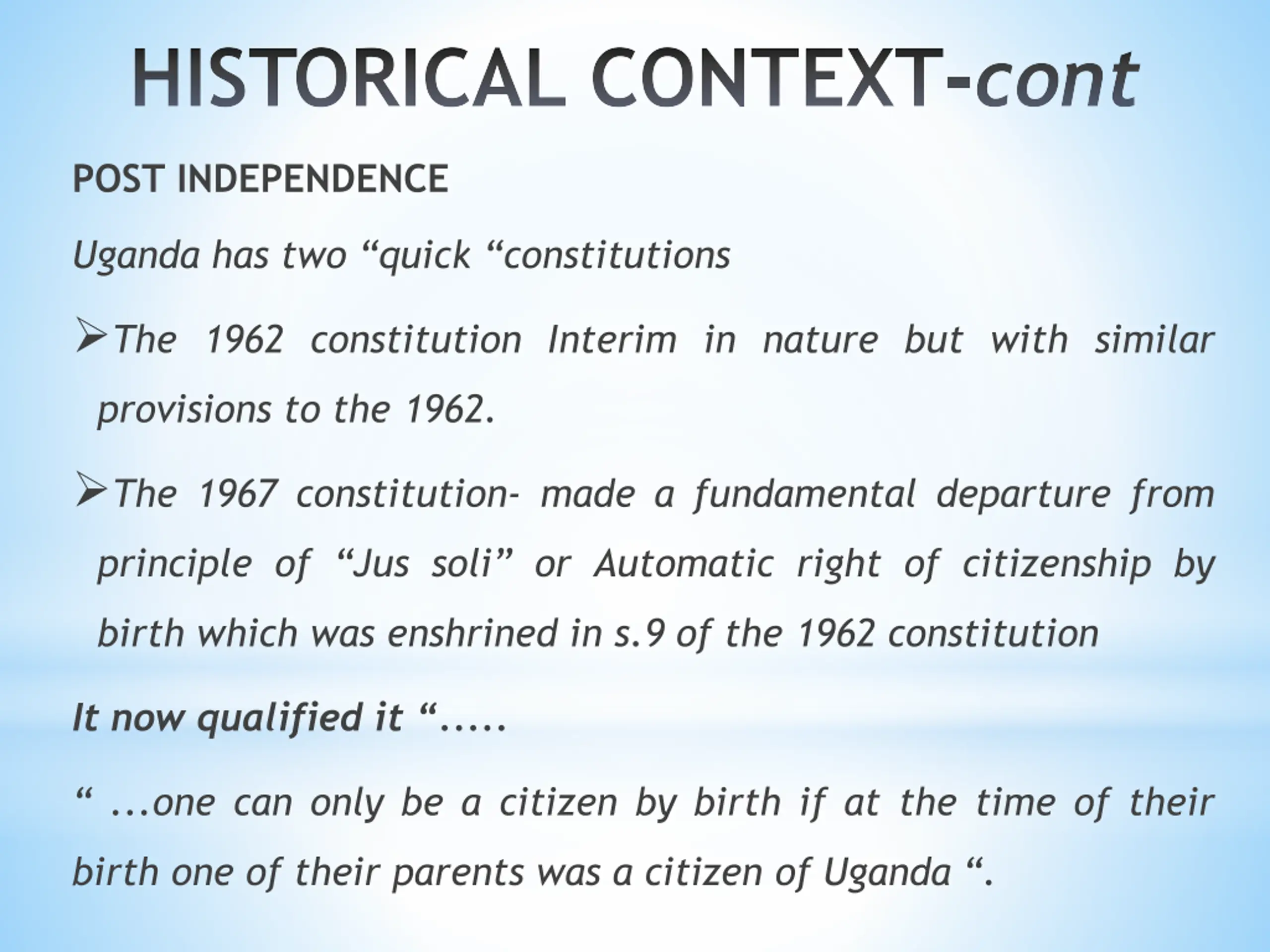 HISTORICAL CONTEXT-cont

POST INDEPENDENCE

Uganda has two “quick “constitutions

➢The 1962 constitution Interim in nature but with similar provisions to the 1962.

➢The 1967 constitution- made a fundamental departure from principle of “Jus soli” or Automatic right of citizenship by birth which was enshrined in s.9 of the 1962 constitution

It now qualified it “.....

“ ...one can only be a citizen by birth if at the time of their birth one of their parents was a citizen of Uganda “.